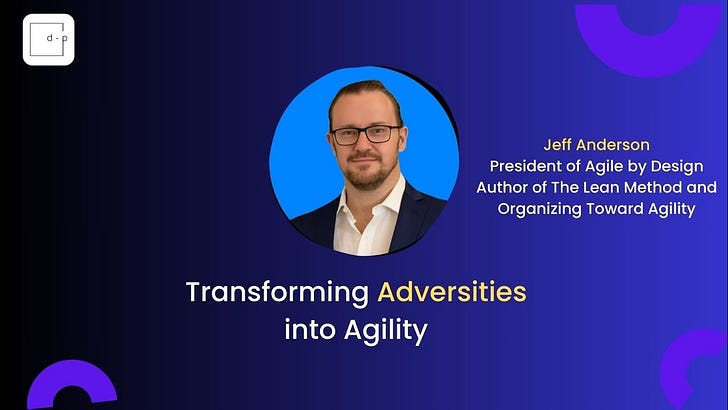 d-p

Jeff Anderson
President of Agile by Design
Author of The Lean Method and Organizing Toward Agility

Transforming Adversities into Agility